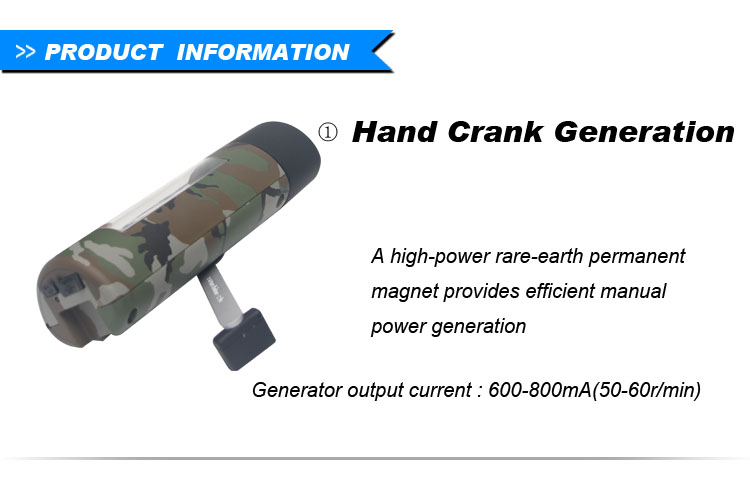 >> PRODUCT INFORMATION

① Hand Crank Generation

A high-power rare-earth permanent magnet provides efficient manual power generation

Generator output current : 600-800mA(50-60r/min)